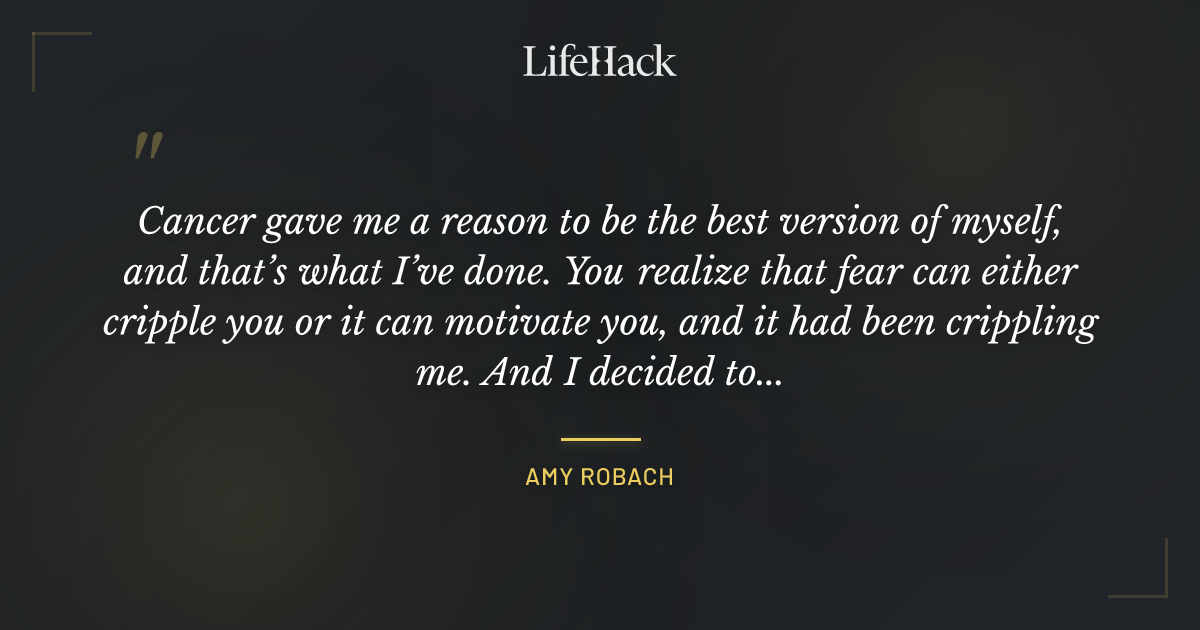 LifeHack

"

Cancer gave me a reason to be the best version of myself, and that's what I've done. You realize that fear can either cripple you or it can motivate you, and it had been crippling me. And I decided to...

AMY ROBACH